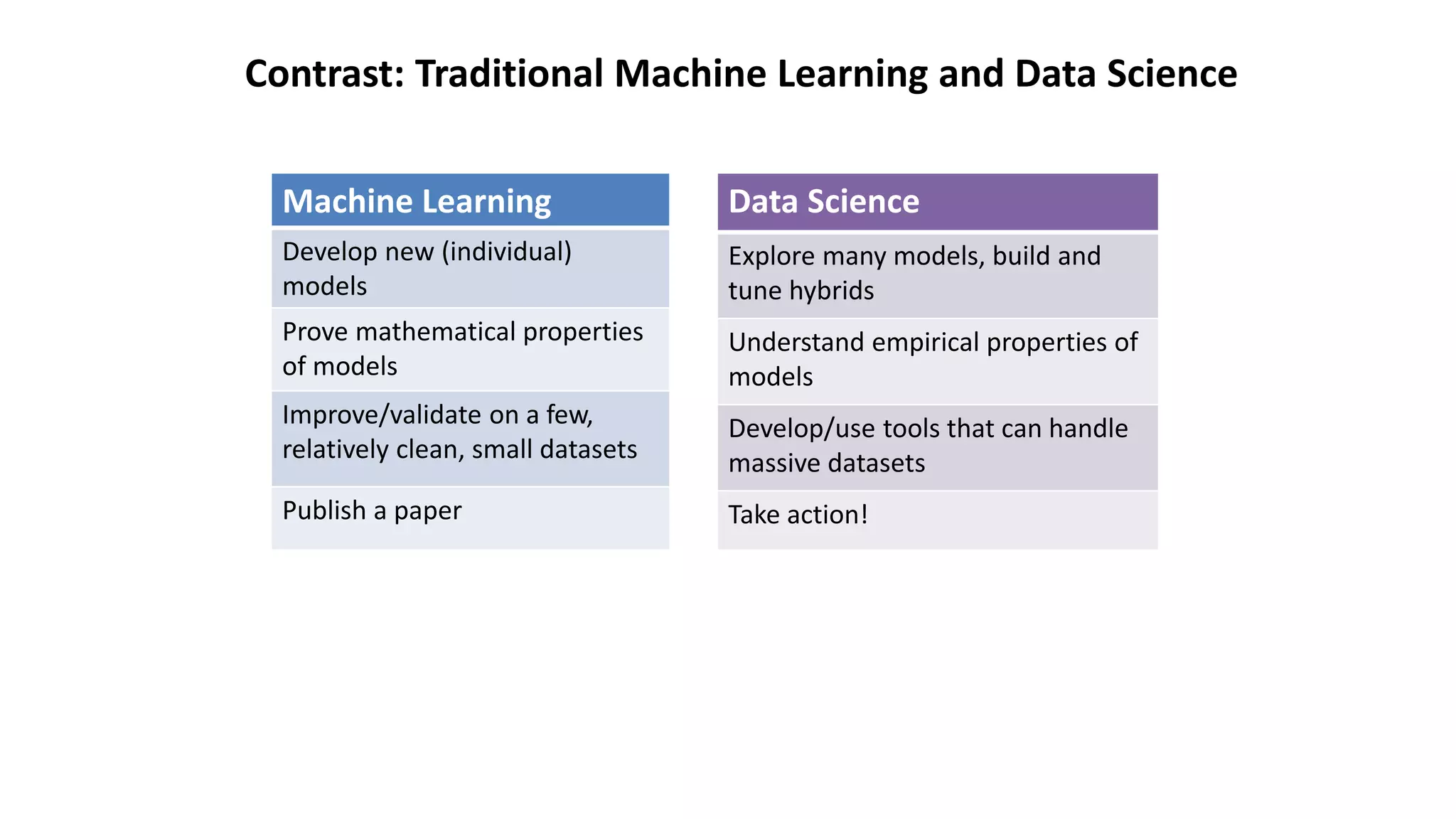 Contrast: Traditional Machine Learning and Data Science

| Machine Learning |
|---|
| Develop new (individual) models |
| Prove mathematical properties of models |
| Improve/validate on a few, relatively clean, small datasets |
| Publish a paper |

| Data Science |
|---|
| Explore many models, build and tune hybrids |
| Understand empirical properties of models |
| Develop/use tools that can handle massive datasets |
| Take action! |